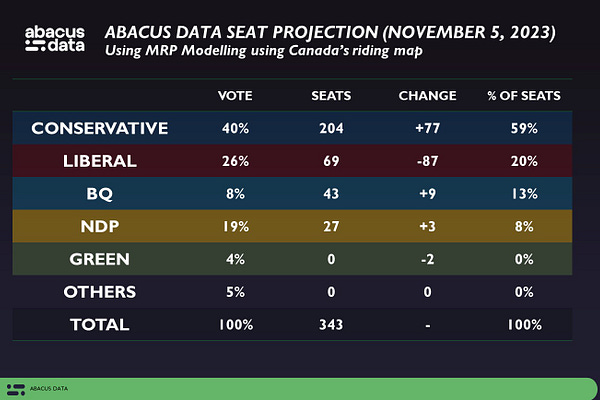 abacus data

ABACUS DATA SEAT PROJECTION (NOVEMBER 5, 2023)
Using MRP Modelling using Canada's riding map

| | VOTE | SEATS | CHANGE | % OF SEATS |
|---|---|---|---|---|
| CONSERVATIVE | 40% | 204 | +77 | 59% |
| LIBERAL | 26% | 69 | -87 | 20% |
| BQ | 8% | 43 | +9 | 13% |
| NDP | 19% | 27 | +3 | 8% |
| GREEN | 4% | 0 | -2 | 0% |
| OTHERS | 5% | 0 | 0 | 0% |
| TOTAL | 100% | 343 | - | 100% |

ABACUS DATA